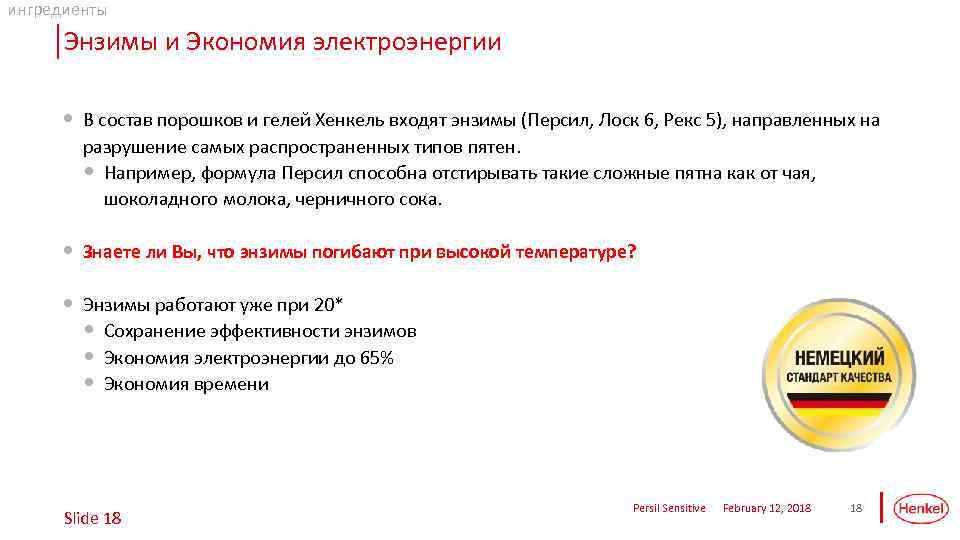 ингредиенты

Энзимы и Экономия электроэнергии

• В состав порошков и гелей Хенкель входят энзимы (Персил, Лоск 6, Рекс 5), направленных на разрушение самых распространенных типов пятен.
• Например, формула Персил способна отстирывать такие сложные пятна как от чая, шоколадного молока, черничного сока.

• Знаете ли Вы, что энзимы погибают при высокой температуре?

• Энзимы работают уже при 20*
• Сохранение эффективности энзимов
• Экономия электроэнергии до 65%
• Экономия времени

НЕМЕЦКИЙ СТАНДАРТ КАЧЕСТВА

Slide 18

Persil Sensitive February 12, 2018 18

Henkel